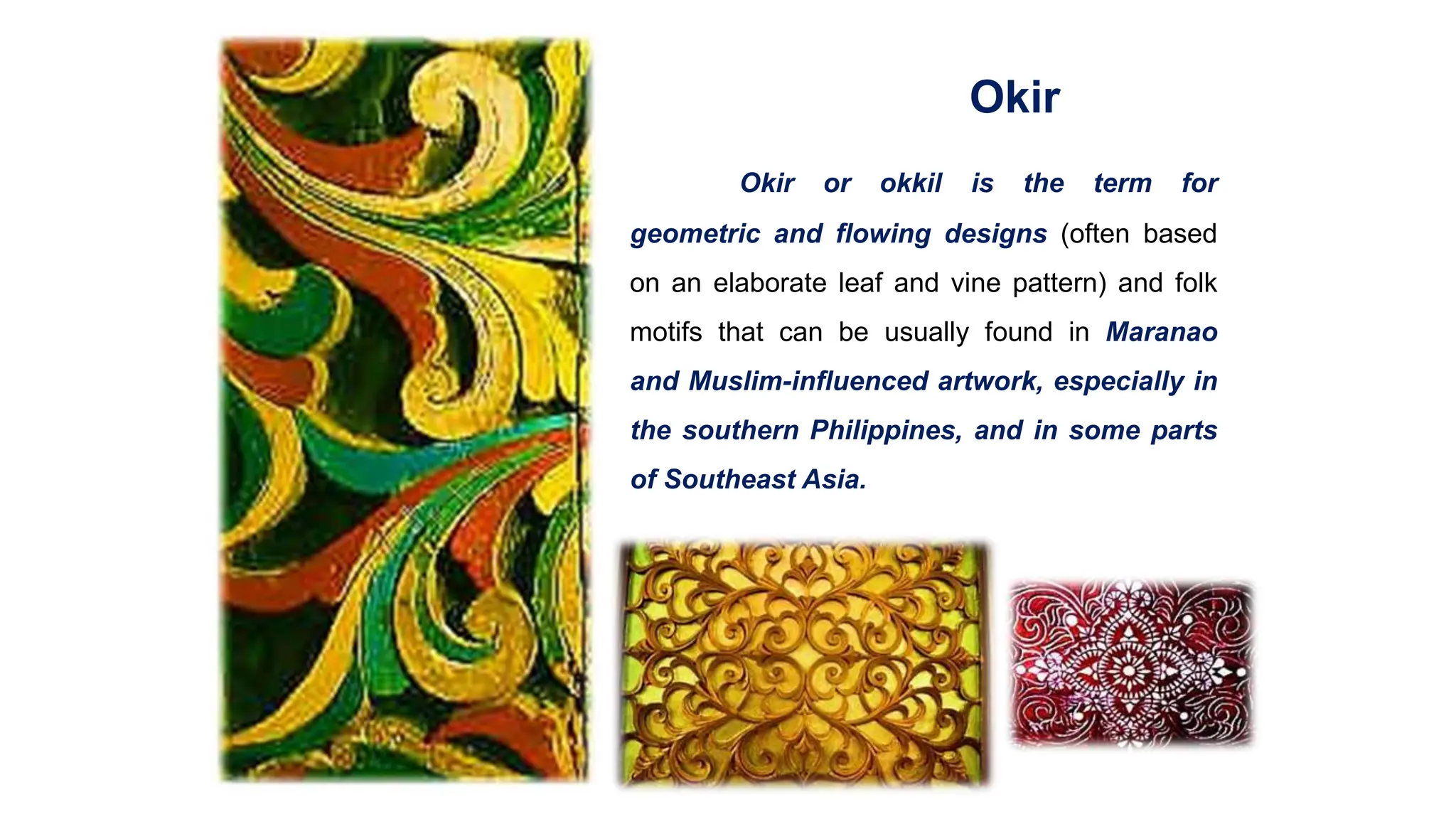 Okir

Okir or okkil is the term for geometric and flowing designs (often based on an elaborate leaf and vine pattern) and folk motifs that can be usually found in Maranao and Muslim-influenced artwork, especially in the southern Philippines, and in some parts of Southeast Asia.